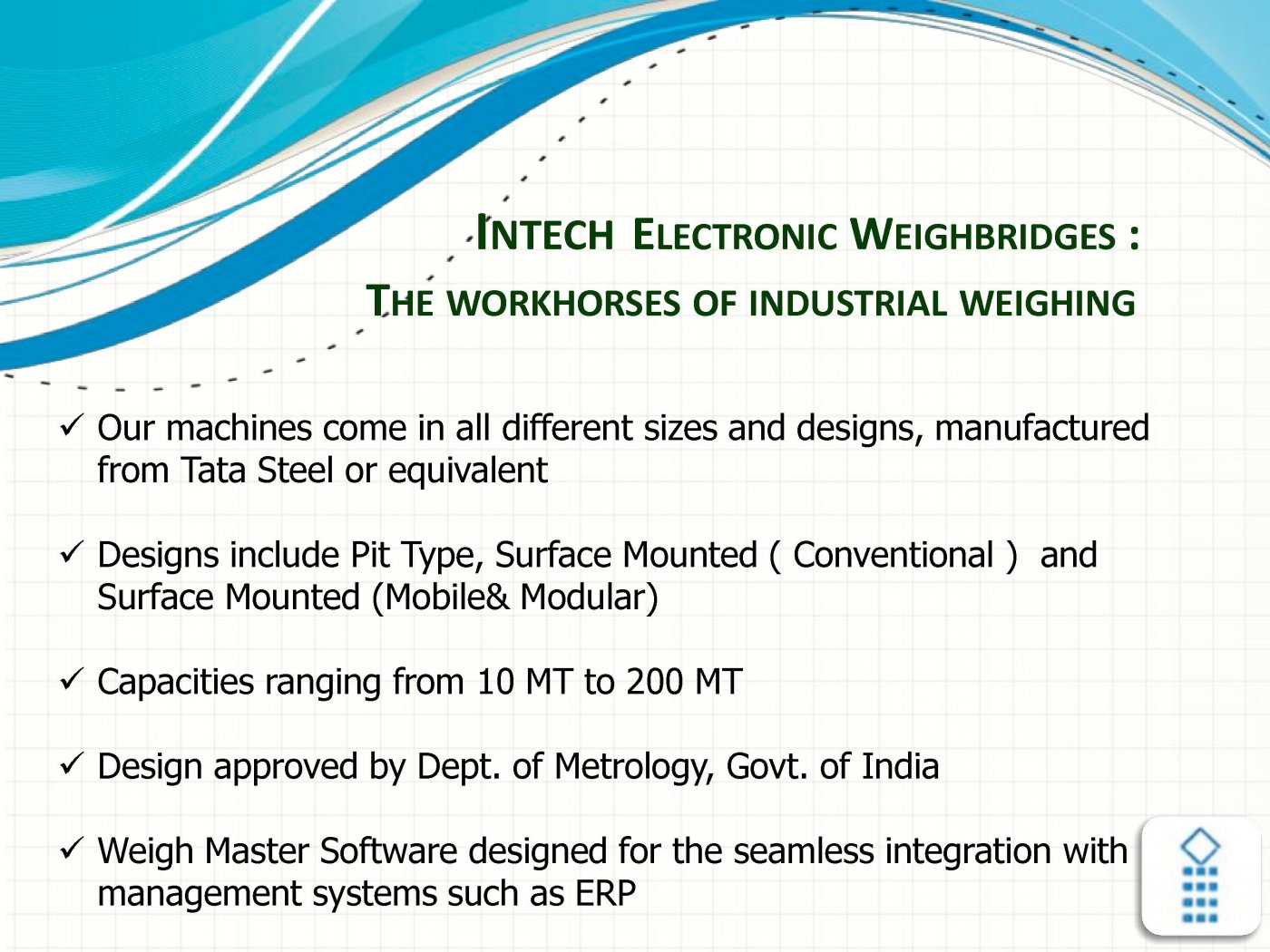 INTECH ELECTRONIC WEIGHBRIDGES :

THE WORKHORSES OF INDUSTRIAL WEIGHING

✓ Our machines come in all different sizes and designs, manufactured from Tata Steel or equivalent

✓ Designs include Pit Type, Surface Mounted ( Conventional ) and Surface Mounted (Mobile& Modular)

✓ Capacities ranging from 10 MT to 200 MT

✓ Design approved by Dept. of Metrology, Govt. of India

✓ Weigh Master Software designed for the seamless integration with management systems such as ERP